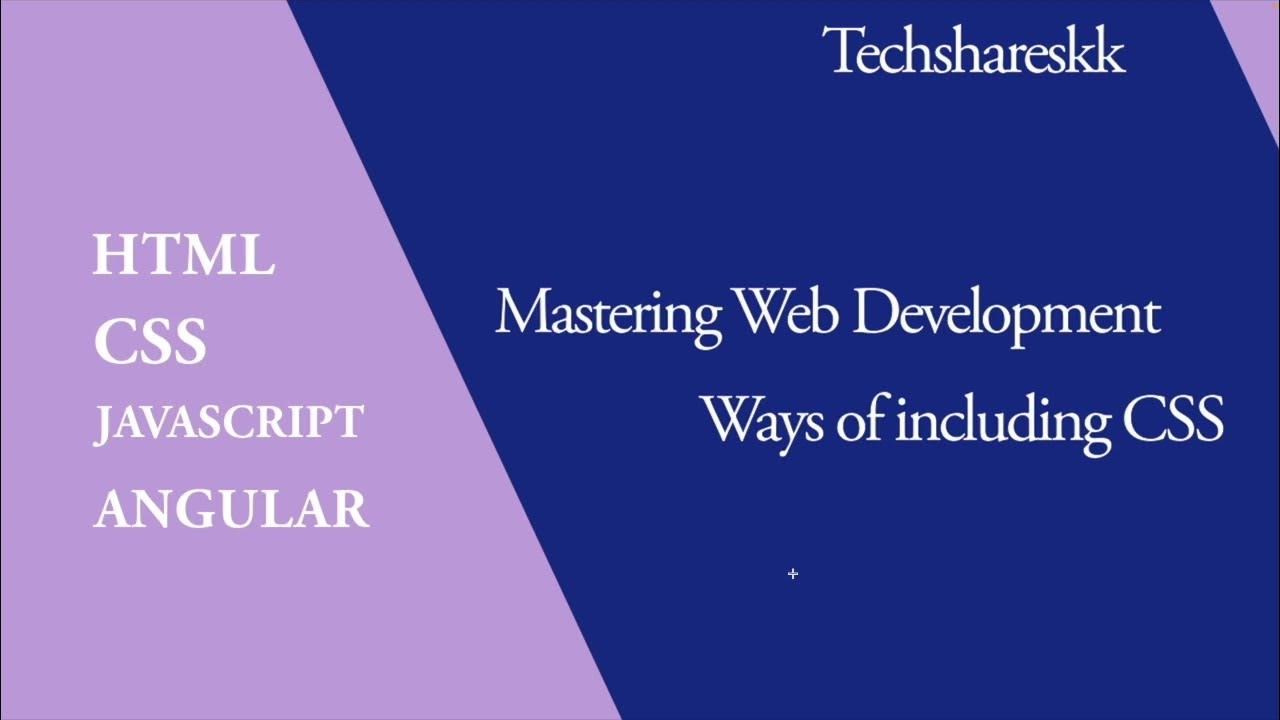 Techshareskk

HTML
CSS
JAVASCRIPT
ANGULAR

Mastering Web Development

Ways of including CSS